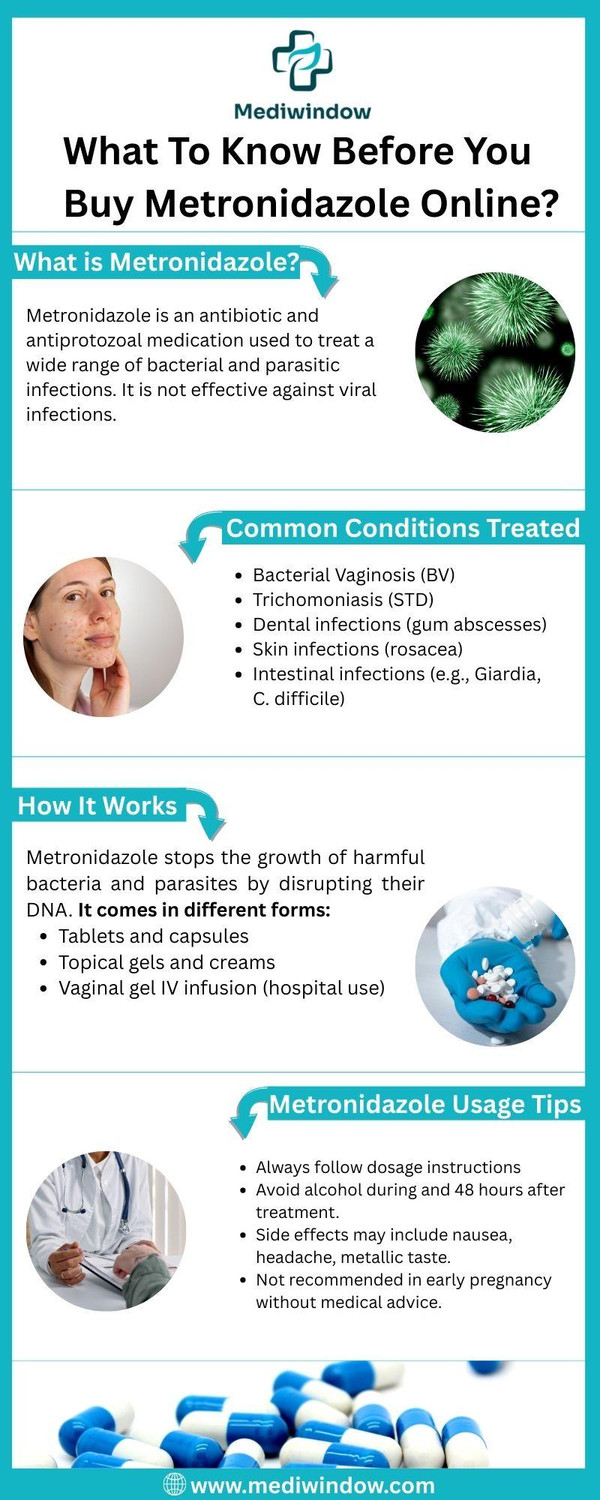 Mediwindow

What To Know Before You Buy Metronidazole Online?

What is Metronidazole?

Metronidazole is an antibiotic and antiprotozoal medication used to treat a wide range of bacterial and parasitic infections. It is not effective against viral infections.

Common Conditions Treated

• Bacterial Vaginosis (BV)
• Trichomoniasis (STD)
• Dental infections (gum abscesses)
• Skin infections (rosacea)
• Intestinal infections (e.g., Giardia, C. difficile)

How It Works

Metronidazole stops the growth of harmful bacteria and parasites by disrupting their DNA. It comes in different forms:

• Tablets and capsules
• Topical gels and creams
• Vaginal gel IV infusion (hospital use)

Metronidazole Usage Tips

• Always follow dosage instructions
• Avoid alcohol during and 48 hours after treatment.
• Side effects may include nausea, headache, metallic taste.
• Not recommended in early pregnancy without medical advice.

www.mediwindow.com